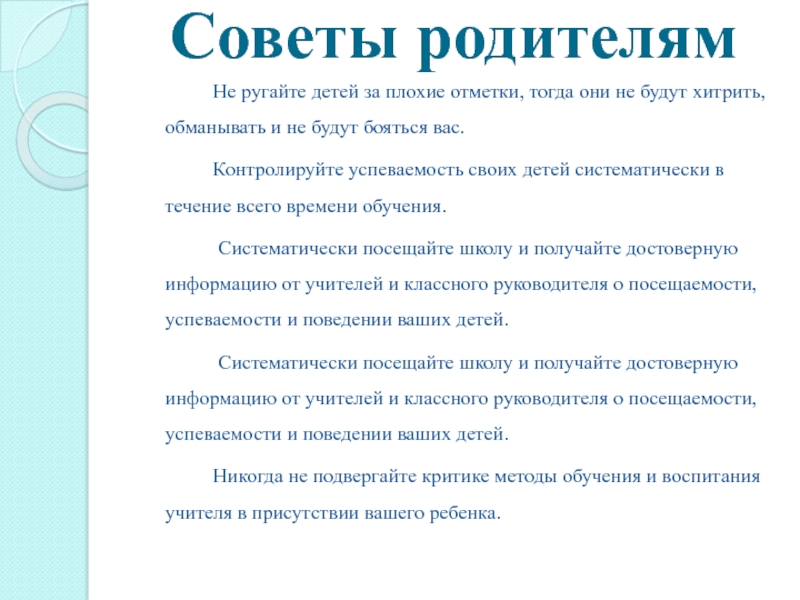 Советы родителям

Не ругайте детей за плохие отметки, тогда они не будут хитрить, обманывать и не будут бояться вас.

Контролируйте успеваемость своих детей систематически в течение всего времени обучения.

Систематически посещайте школу и получайте достоверную информацию от учителей и классного руководителя о посещаемости, успеваемости и поведении ваших детей.

Систематически посещайте школу и получайте достоверную информацию от учителей и классного руководителя о посещаемости, успеваемости и поведении ваших детей.

Никогда не подвергайте критике методы обучения и воспитания учителя в присутствии вашего ребенка.